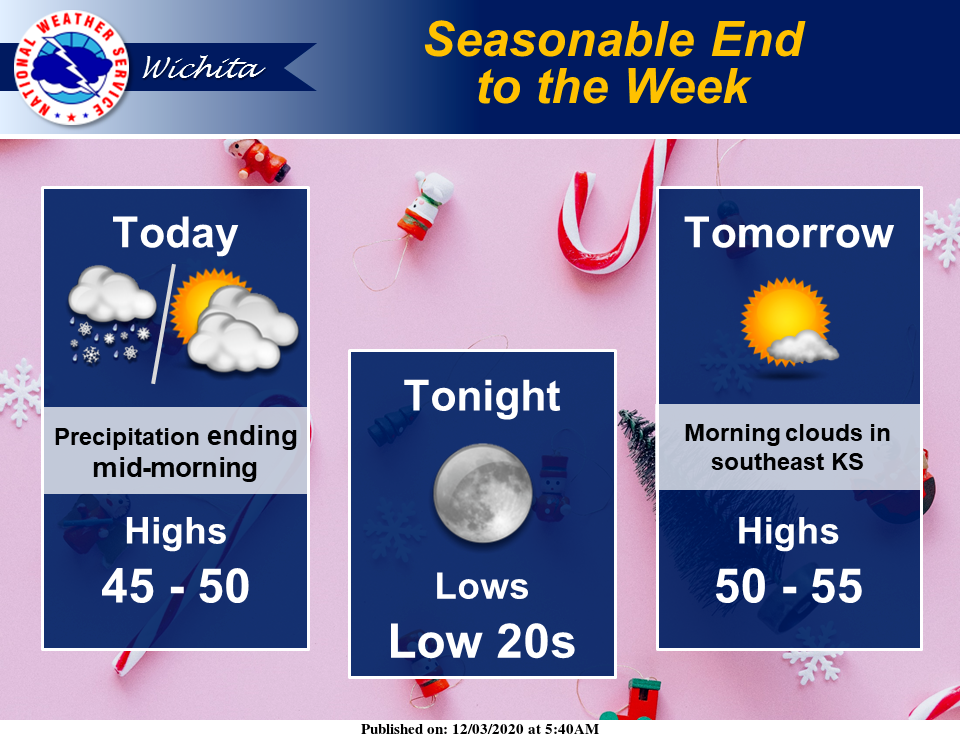 NATIONAL WEATHER SERVICE

Wichita

Seasonable End to the Week

Today

Precipitation ending mid-morning

Highs
45 - 50

Tonight

Lows
Low 20s

Tomorrow

Morning clouds in southeast KS

Highs
50 - 55

Published on: 12/03/2020 at 5:40AM